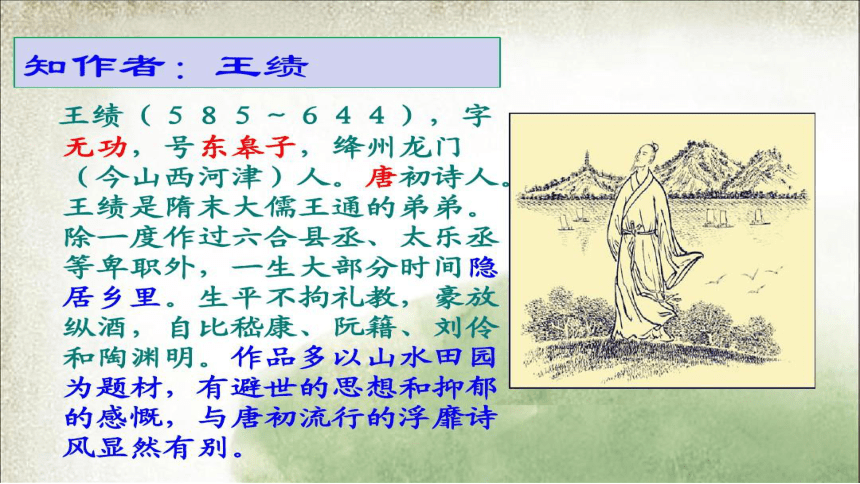 知作者：王绩

王绩（585～644），字无功，号东皋子，绛州龙门（今山西河津）人。唐初诗人。王绩是隋末大儒王通的弟弟。除一度作过六合县丞、太乐丞等卑职外，一生大部分时间隐居乡里。生平不拘礼教，豪放纵酒，自比嵇康、阮籍、刘伶和陶渊明。作品多以山水田园为题材，有避世的思想和抑郁的感慨，与唐初流行的浮靡诗风显然有别。